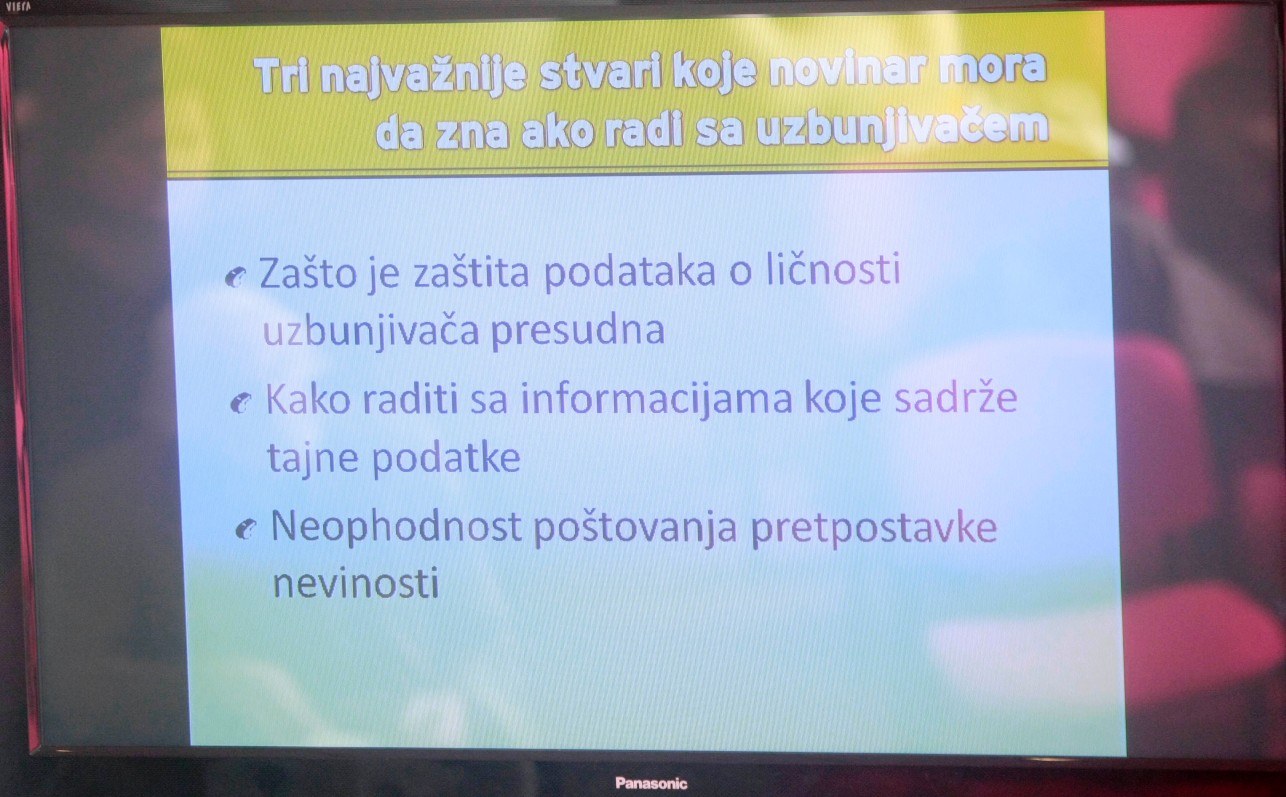 VIERA

Tri najvažnije stvari koje novinar mora da zna ako radi sa uzbunjivačem

Zašto je zaštita podataka o ličnosti uzbunjivača presudna

Kako raditi sa informacijama koje sadrže tajne podatke

Neophodnost poštovanja pretpostavke nevinosti

Panasonic